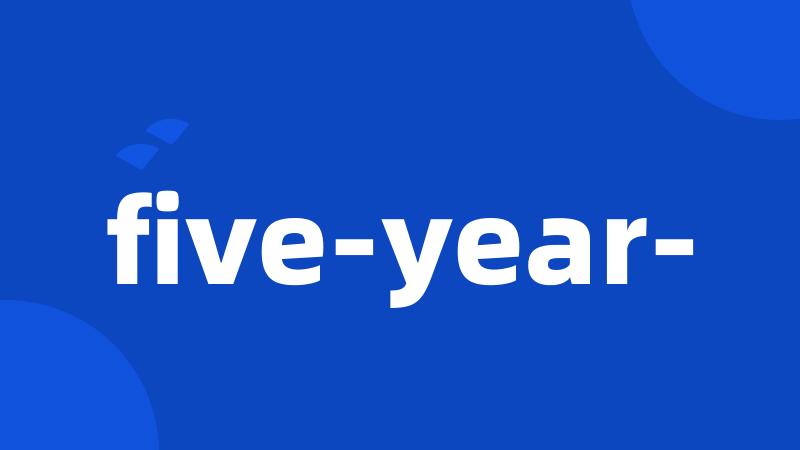 five-year-